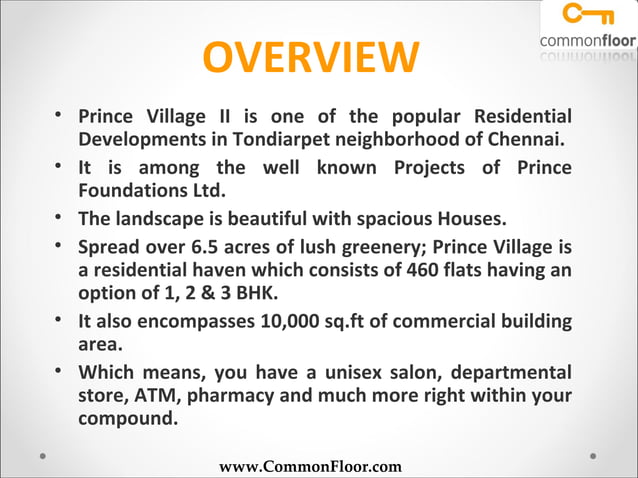 commonfloor

OVERVIEW

• Prince Village II is one of the popular Residential Developments in Tondiarpet neighborhood of Chennai.
• It is among the well known Projects of Prince Foundations Ltd.
• The landscape is beautiful with spacious Houses.
• Spread over 6.5 acres of lush greenery; Prince Village is a residential haven which consists of 460 flats having an option of 1, 2 & 3 BHK.
• It also encompasses 10,000 sq.ft of commercial building area.
• Which means, you have a unisex salon, departmental store, ATM, pharmacy and much more right within your compound.

www.CommonFloor.com